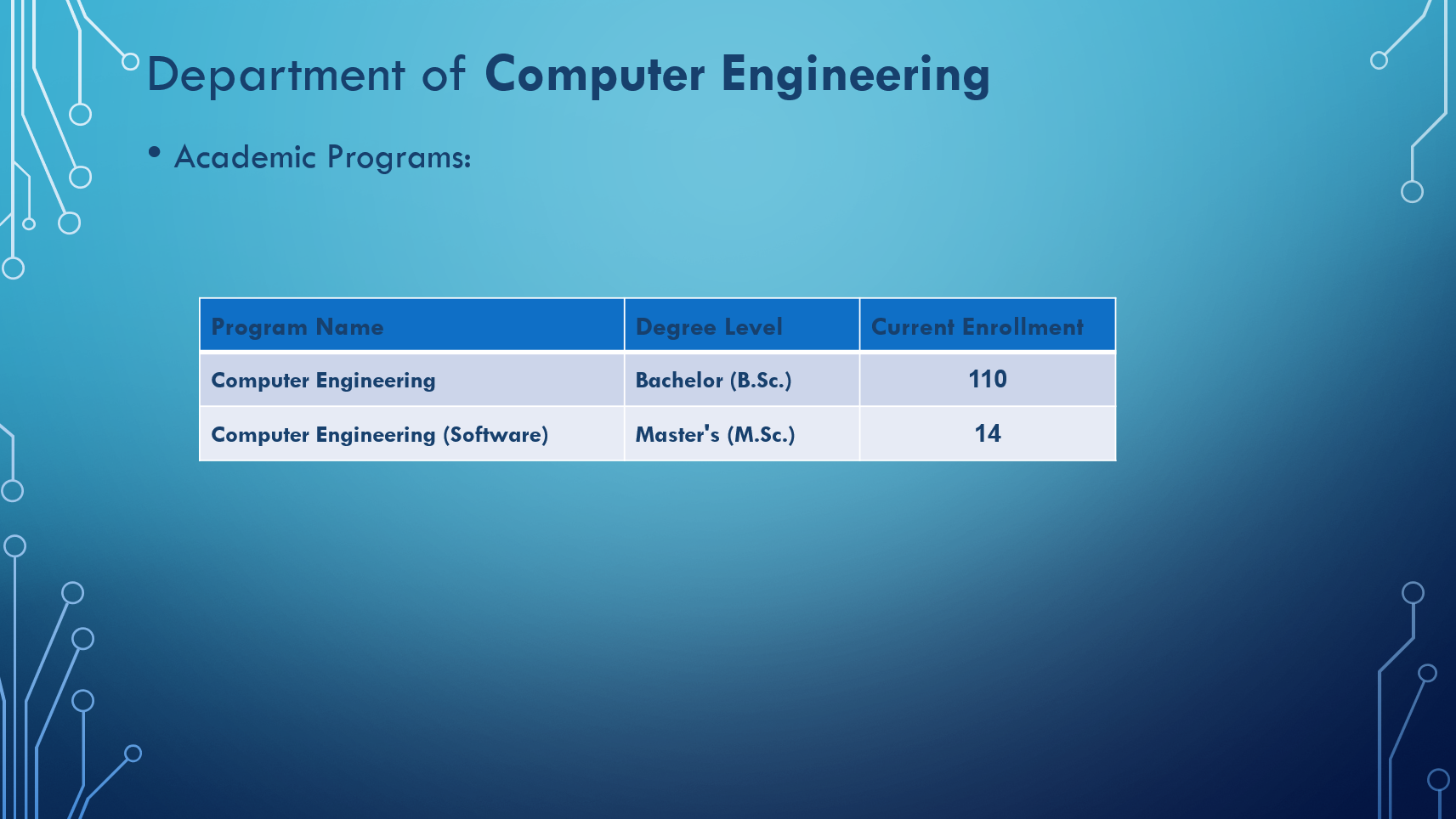 Department of Computer Engineering

• Academic Programs:

| Program Name | Degree Level | Current Enrollment |
|---|---|---|
| Computer Engineering | Bachelor (B.Sc.) | 110 |
| Computer Engineering (Software) | Master's (M.Sc.) | 14 |